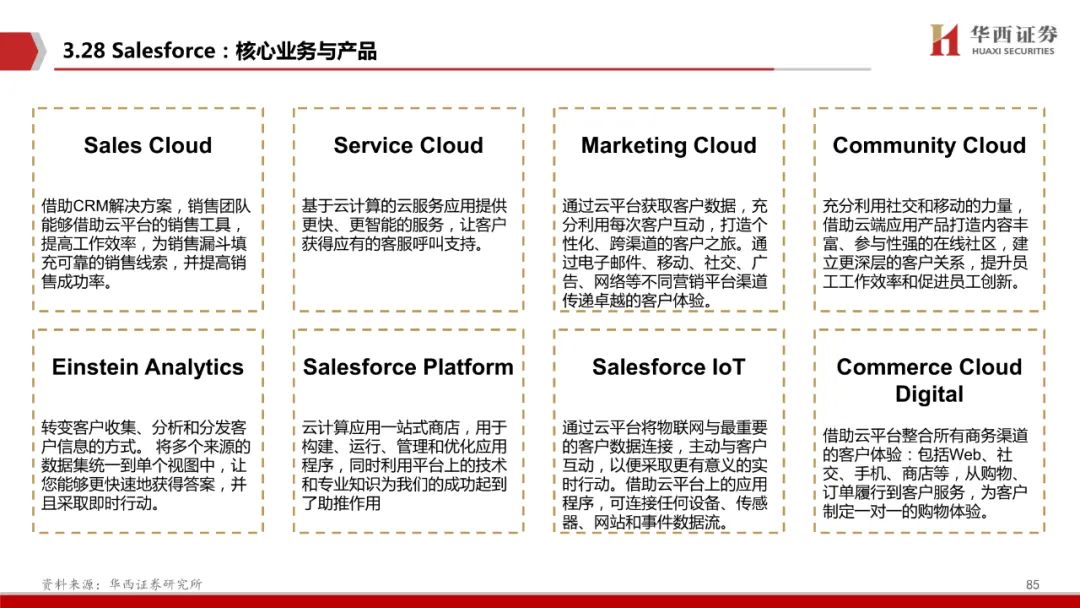 3.28 Salesforce：核心业务与产品

华西证券
HUAXI SECURITIES

Sales Cloud

借助CRM解决方案，销售团队能够借助云平台的销售工具，提高工作效率，为销售漏斗填充可靠的销售线索，并提高销售成功率。

Service Cloud

基于云计算的云服务应用提供更快、更智能的服务，让客户获得应有的客服呼叫支持。

Marketing Cloud

通过云平台获取客户数据，充分利用每次客户互动，打造个性化、跨渠道的客户之旅。通过电子邮件、移动、社交、广告、网络等不同营销平台渠道传递卓越的客户体验。

Community Cloud

充分利用社交和移动的力量，借助云端应用产品打造内容丰富、参与性强的在线社区，建立更深层的客户关系，提升员工工作效率和促进员工创新。

Einstein Analytics

转变客户收集、分析和分发客户信息的方式。 将多个来源的数据集统一到单个视图中，让您能够更快速地获得答案，并且采取即时行动。

Salesforce Platform

云计算应用一站式商店，用于构建、运行、管理和优化应用程序，同时利用平台上的技术和专业知识为我们的成功起到了助推作用

Salesforce IoT

通过云平台将物联网与最重要的客户数据连接，主动与客户互动，以便采取更有意义的实时行动。借助云平台上的应用程序，可连接任何设备、传感器、网站和事件数据流。

Commerce Cloud Digital

借助云平台整合所有商务渠道的客户体验：包括Web、社交、手机、商店等，从购物、订单履行到客户服务，为客户制定一对一的购物体验。

资料来源：华西证券研究所

85